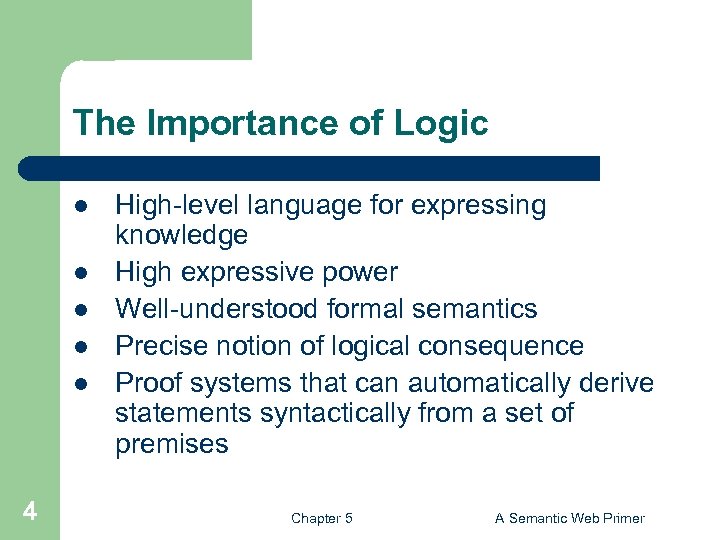 The Importance of Logic

- High-level language for expressing knowledge
- High expressive power
- Well-understood formal semantics
- Precise notion of logical consequence
- Proof systems that can automatically derive statements syntactically from a set of premises

4

Chapter 5

A Semantic Web Primer